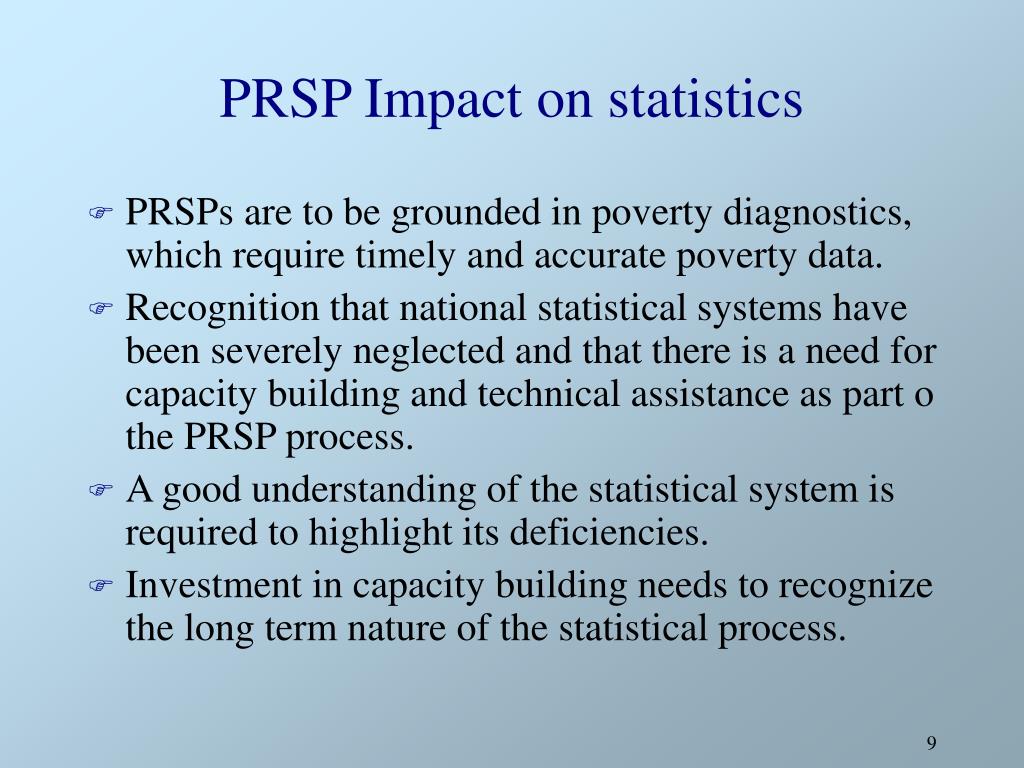 PRSP Impact on statistics

PRSPs are to be grounded in poverty diagnostics, which require timely and accurate poverty data.

Recognition that national statistical systems have been severely neglected and that there is a need for capacity building and technical assistance as part o the PRSP process.

A good understanding of the statistical system is required to highlight its deficiencies.

Investment in capacity building needs to recognize the long term nature of the statistical process.

9